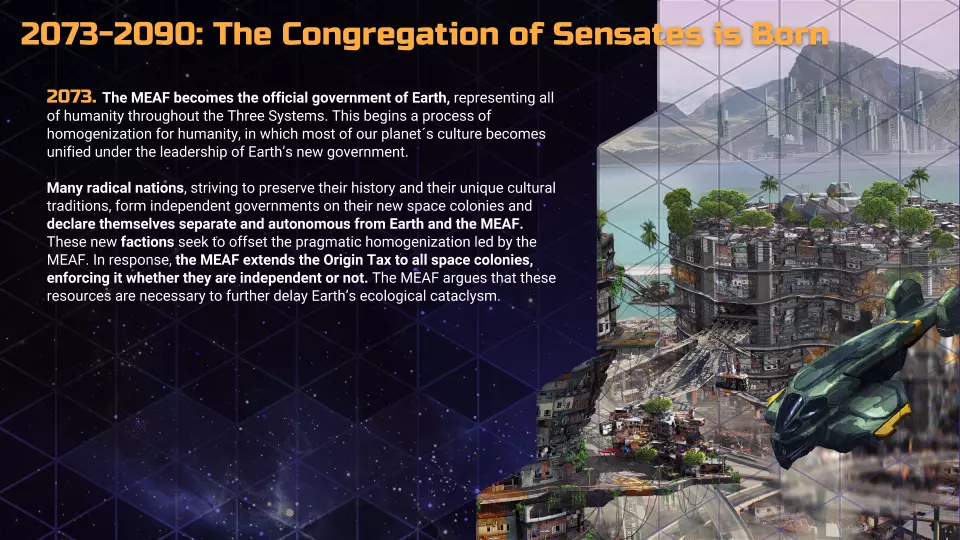 2073-2090: The Congregation of Sensates is Born

2073. The MEAF becomes the official government of Earth, representing all of humanity throughout the Three Systems. This begins a process of homogenization for humanity, in which most of our planet´s culture becomes unified under the leadership of Earth's new government.

Many radical nations, striving to preserve their history and their unique cultural traditions, form independent governments on their new space colonies and declare themselves separate and autonomous from Earth and the MEAF. These new factions seek to offset the pragmatic homogenization led by the MEAF. In response, the MEAF extends the Origin Tax to all space colonies, enforcing it whether they are independent or not. The MEAF argues that these resources are necessary to further delay Earth's ecological cataclysm.